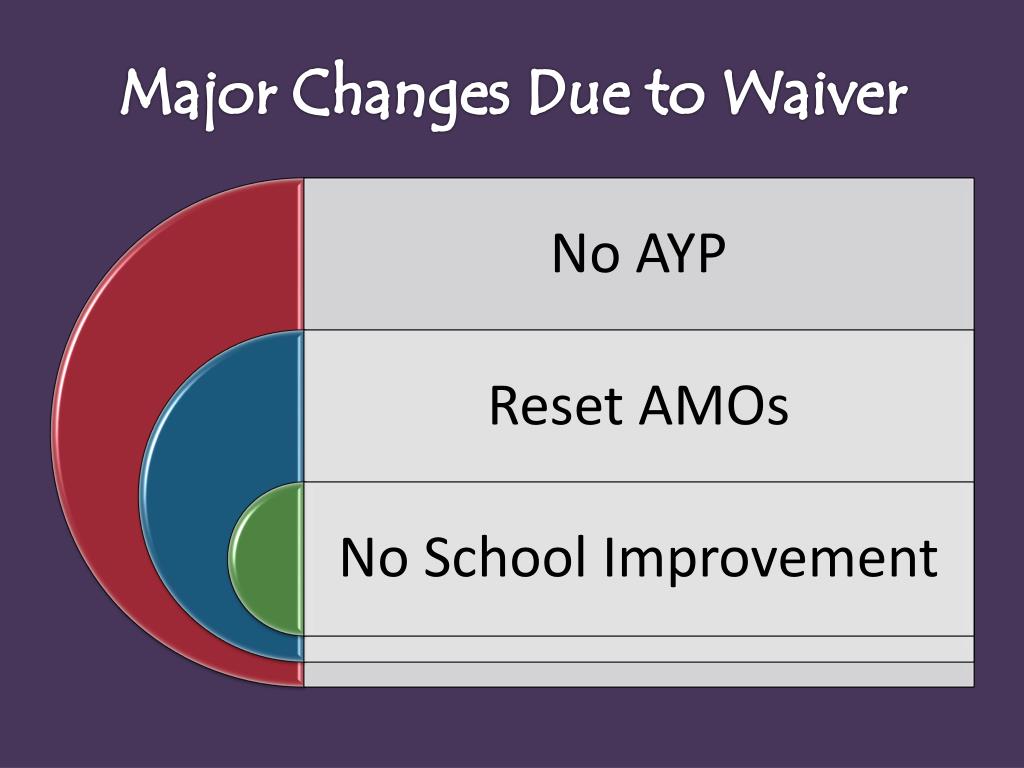 Major Changes Due to Waiver

No AYP

Reset AMOs

No School Improvement